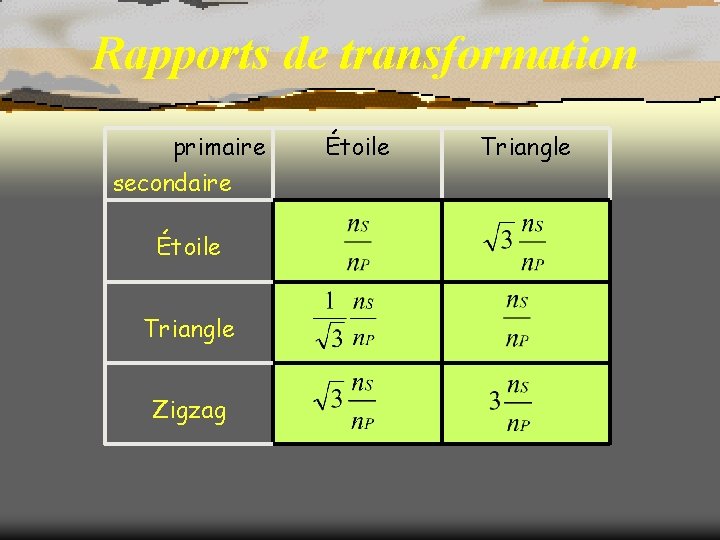 Rapports de transformation

| primaire secondaire | Étoile | Triangle |
|---|---|---|
| Étoile | $\frac{n_S}{n_P}$ | $\sqrt{3}\frac{n_S}{n_P}$ |
| Triangle | $\frac{1}{\sqrt{3}}\frac{n_S}{n_P}$ | $\frac{n_S}{n_P}$ |
| Zigzag | $\sqrt{3}\frac{n_S}{n_P}$ | $3\frac{n_S}{n_P}$ |